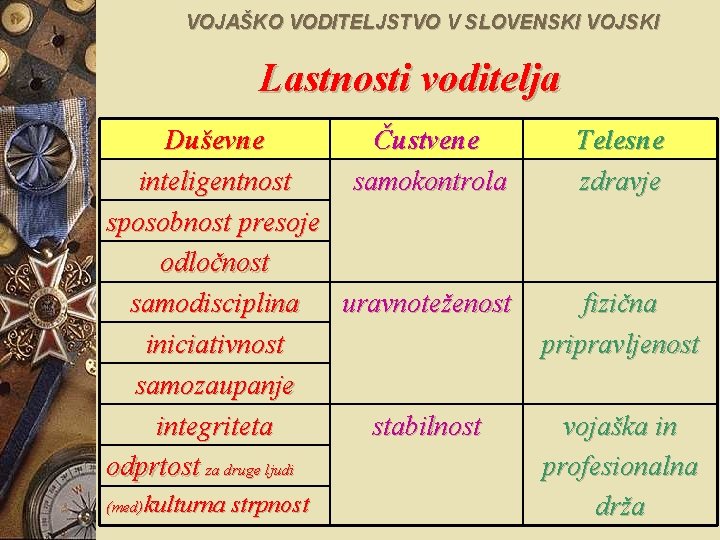 VOJAŠKO VODITELJSTVO V SLOVENSKI VOJSKI

Lastnosti voditelja

| Duševne | Čustvene | Telesne |
|---|---|---|
| inteligentnost | samokontrola | zdravje |
| sposobnost presoje | | |
| odločnost | | |
| samodisciplina | uravnoteženost | fizična pripravljenost |
| iniciativnost | | |
| samozaupanje | | |
| integriteta | stabilnost | vojaška in profesionalna drža |
| odprtost za druge ljudi | | |
| (med)kulturna strpnost | | |